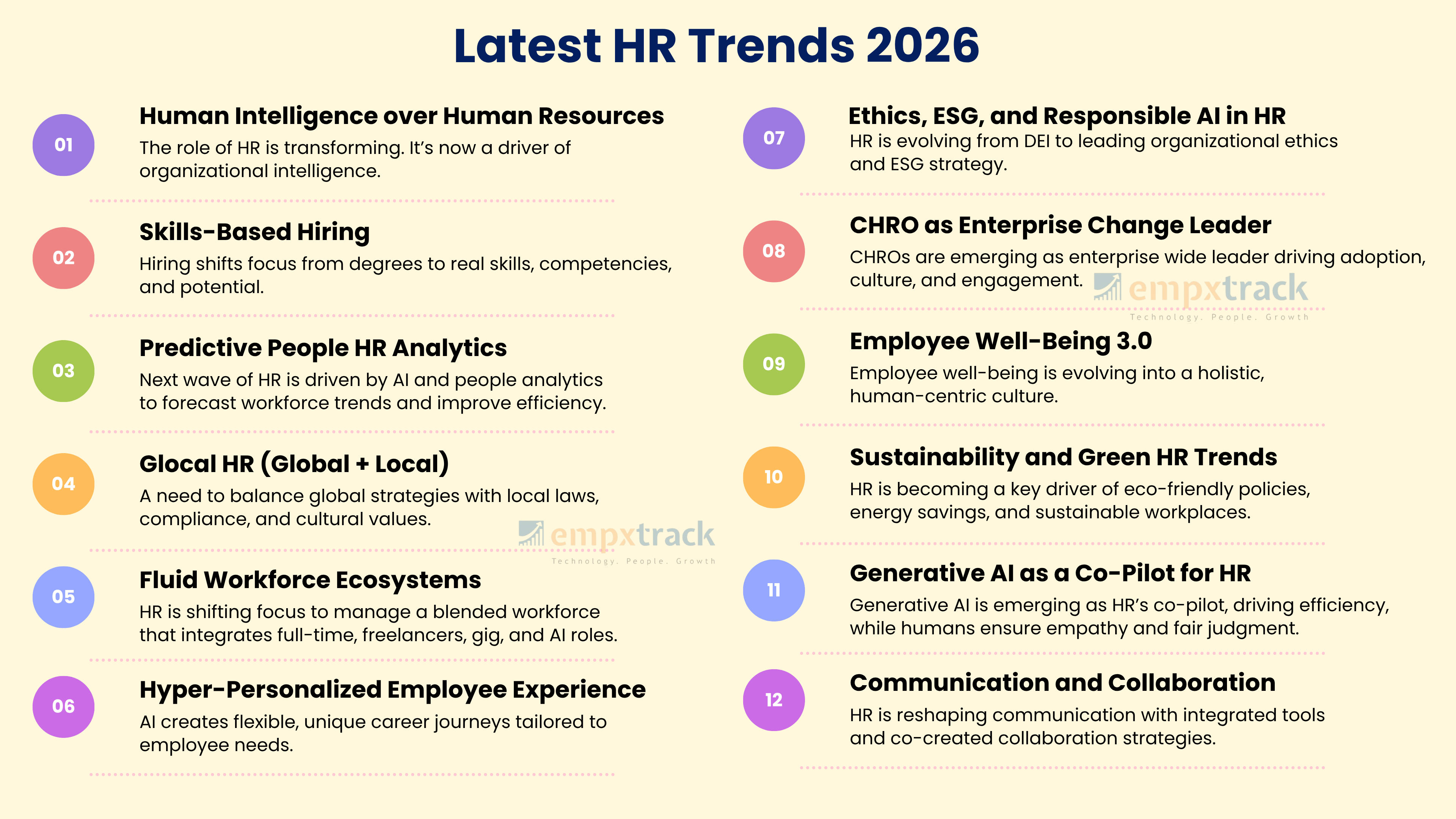 Latest HR Trends 2026

01
Human Intelligence over Human Resources
The role of HR is transforming. It's now a driver of organizational intelligence.

02
Skills-Based Hiring
Hiring shifts focus from degrees to real skills, competencies, and potential.

03
Predictive People HR Analytics
Next wave of HR is driven by AI and people analytics to forecast workforce trends and improve efficiency.

04
Glocal HR (Global + Local)
A need to balance global strategies with local laws, compliance, and cultural values.

empxtrack
Technology. People. Growth

05
Fluid Workforce Ecosystems
HR is shifting focus to manage a blended workforce that integrates full-time, freelancers, gig, and AI roles.

06
Hyper-Personalized Employee Experience
AI creates flexible, unique career journeys tailored to employee needs.

07
Ethics, ESG, and Responsible AI in HR
HR is evolving from DEI to leading organizational ethics and ESG strategy.

08
CHRO as Enterprise Change Leader
CHROs are emerging as enterprise wide leader driving adoption, culture, and engagement.

empxtrack
Technology. People. Growth

09
Employee Well-Being 3.0
Employee well-being is evolving into a holistic, human-centric culture.

10
Sustainability and Green HR Trends
HR is becoming a key driver of eco-friendly policies, energy savings, and sustainable workplaces.

11
Generative AI as a Co-Pilot for HR
Generative AI is emerging as HR's co-pilot, driving efficiency, while humans ensure empathy and fair judgment.

12
Communication and Collaboration
HR is reshaping communication with integrated tools and co-created collaboration strategies.